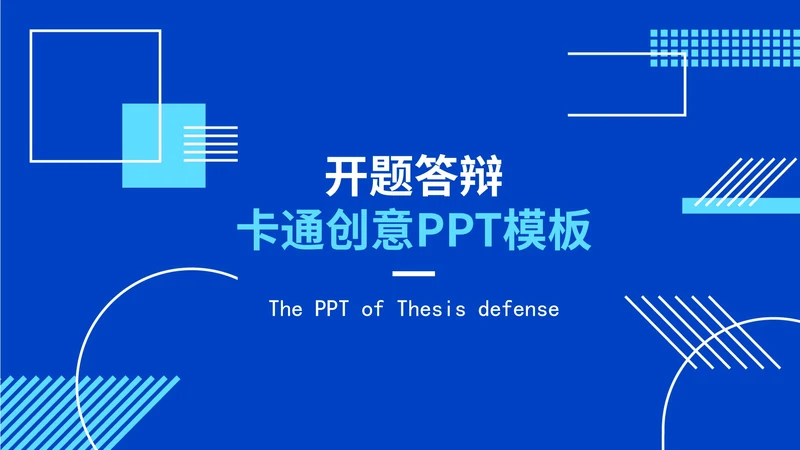 开题答辩
卡通创意PPT模板

The PPT of Thesis defense